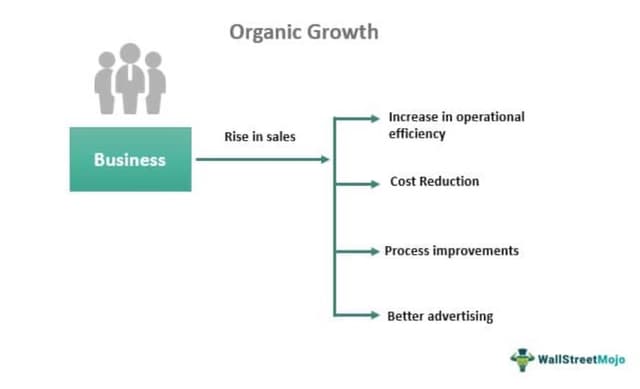 Organic Growth

Business

Rise in sales

Increase in operational efficiency

Cost Reduction

Process improvements

Better advertising

WallStreetMojo